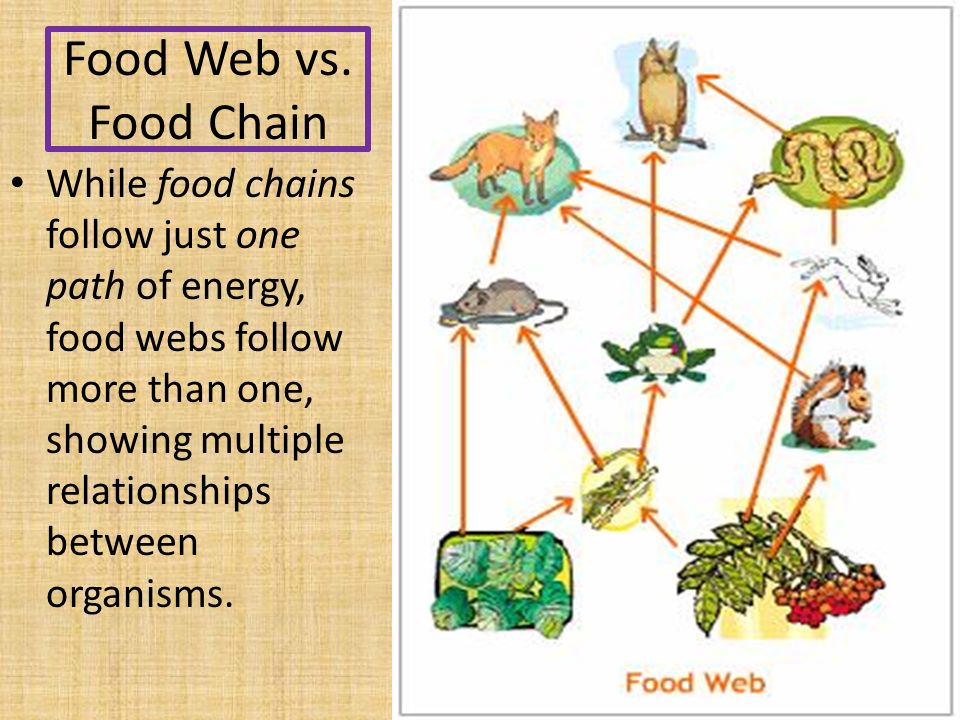 Food Web vs. Food Chain

• While food chains follow just one path of energy, food webs follow more than one, showing multiple relationships between organisms.

Food Web